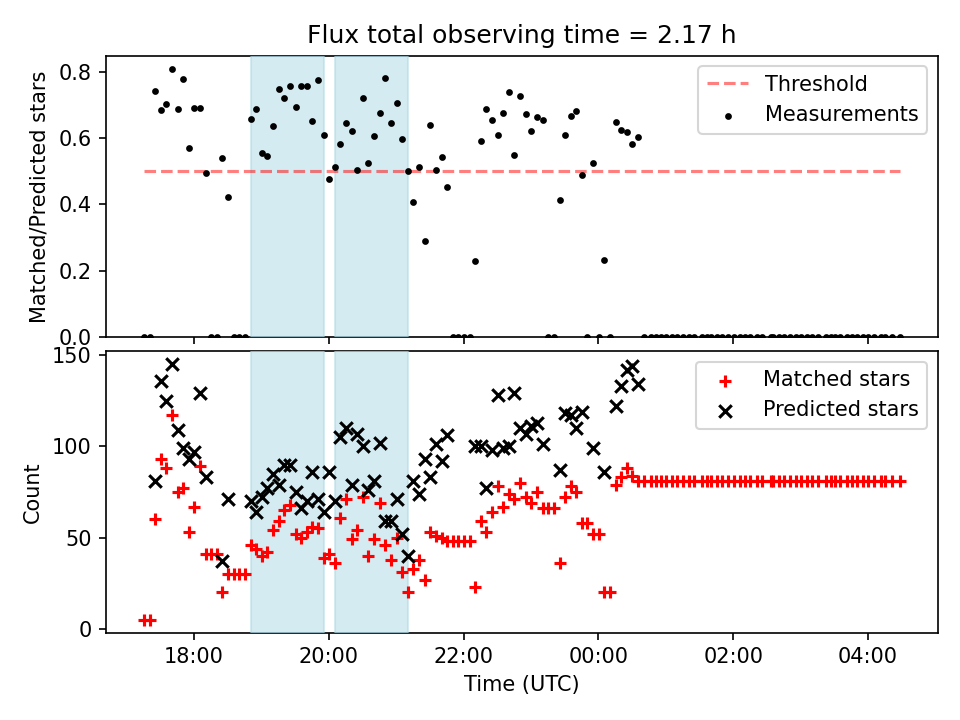 Flux total observing time = 2.17 h

Matched/Predicted stars

0.8
0.6
0.4
0.2
0.0

Threshold
Measurements

Count

150
100
50
0

Matched stars
Predicted stars

18:00
20:00
22:00
00:00
02:00
04:00

Time (UTC)